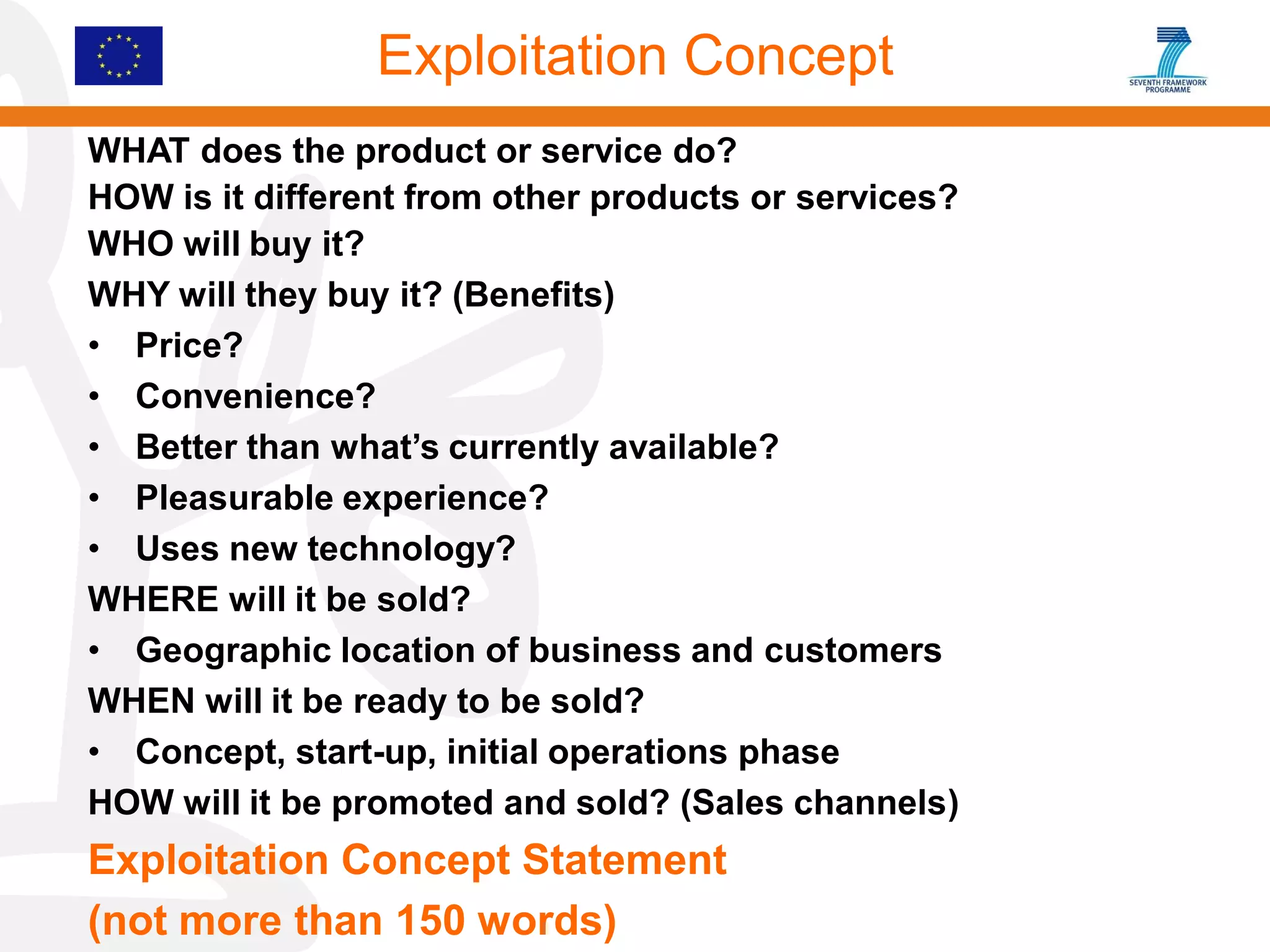 Exploitation Concept

SEVENTH FRAMEWORK PROGRAMME

WHAT does the product or service do?
HOW is it different from other products or services?
WHO will buy it?
WHY will they buy it? (Benefits)
• Price?
• Convenience?
• Better than what's currently available?
• Pleasurable experience?
• Uses new technology?
WHERE will it be sold?
• Geographic location of business and customers
WHEN will it be ready to be sold?
• Concept, start-up, initial operations phase
HOW will it be promoted and sold? (Sales channels)

Exploitation Concept Statement
(not more than 150 words)